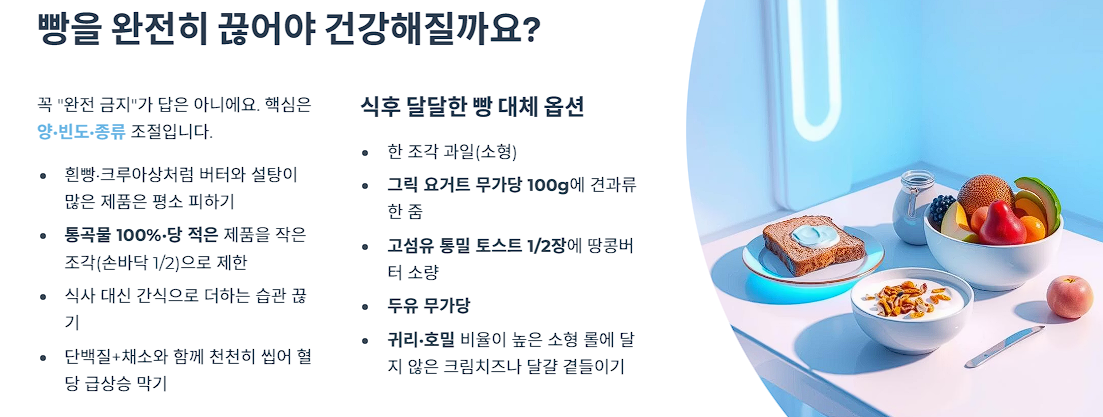 빵을 완전히 끊어야 건강해질까요?

꼭 "완전 금지"가 답은 아니에요. 핵심은 양·빈도·종류 조절입니다.

- 흰빵·크루아상처럼 버터와 설탕이 많은 제품은 평소 피하기
- 통곡물 100%·당 적은 제품을 작은 조각(손바닥 1/2)으로 제한
- 식사 대신 간식으로 더하는 습관 끊기
- 단백질+채소와 함께 천천히 씹어 혈당 급상승 막기

식후 달달한 빵 대체 옵션

- 한 조각 과일(소형)
- 그릭 요거트 무가당 100g에 견과류 한 줌
- 고섬유 통밀 토스트 1/2장에 땅콩버터 소량
- 두유 무가당
- 귀리·호밀 비율이 높은 소형 롤에 달지 않은 크림치즈나 달걀 곁들이기